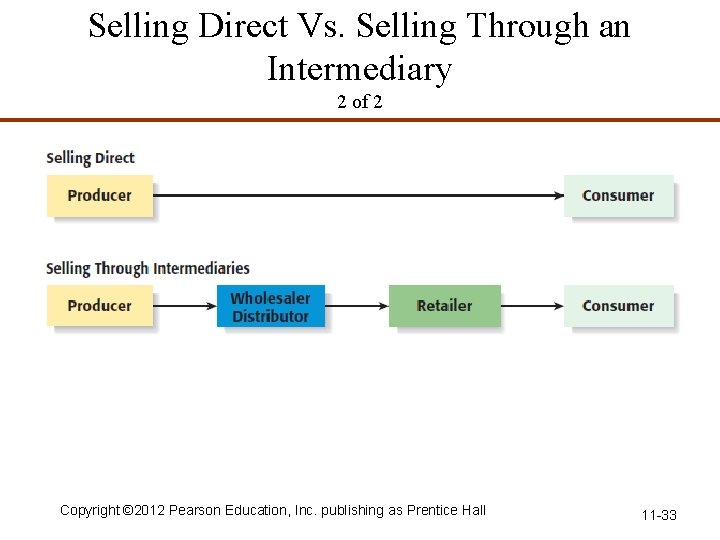 Selling Direct Vs. Selling Through an Intermediary
2 of 2

Selling Direct

Producer

Consumer

Selling Through Intermediaries

Producer

Wholesaler Distributor

Retailer

Consumer

Copyright ©2012 Pearson Education, Inc. publishing as Prentice Hall

11-33